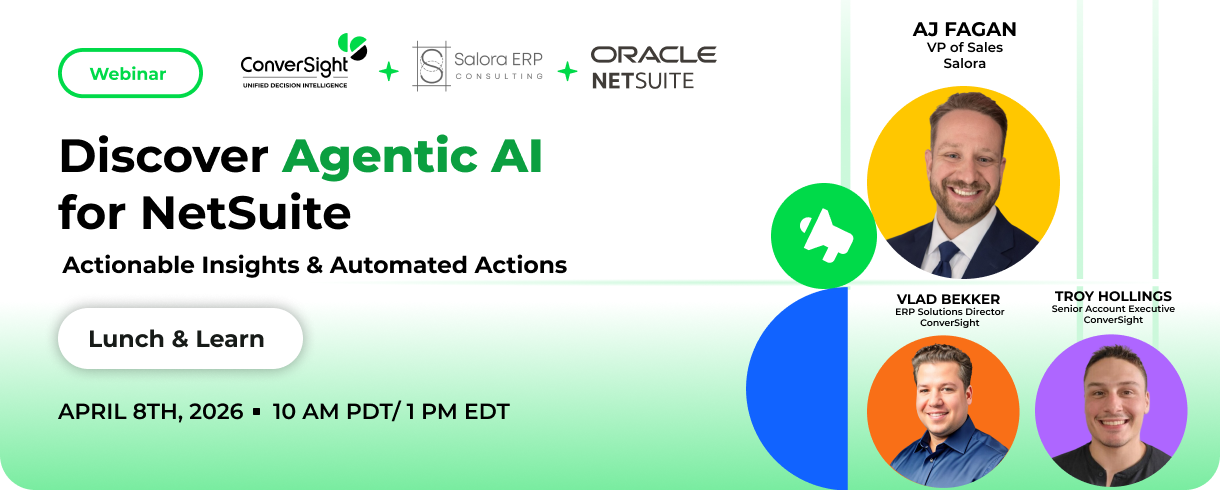 Webinar

ConverSight
UNIFIED DECISION INTELLIGENCE

Salora ERP
CONSULTING

ORACLE
NETSUITE

Discover Agentic AI for NetSuite

Actionable Insights & Automated Actions

Lunch & Learn

APRIL 8TH, 2026 ▪ 10 AM PDT/ 1 PM EDT

AJ FAGAN
VP of Sales
Salora

VLAD BEKKER
ERP Solutions Director
ConverSight

TROY HOLLINGS
Senior Account Executive
ConverSight